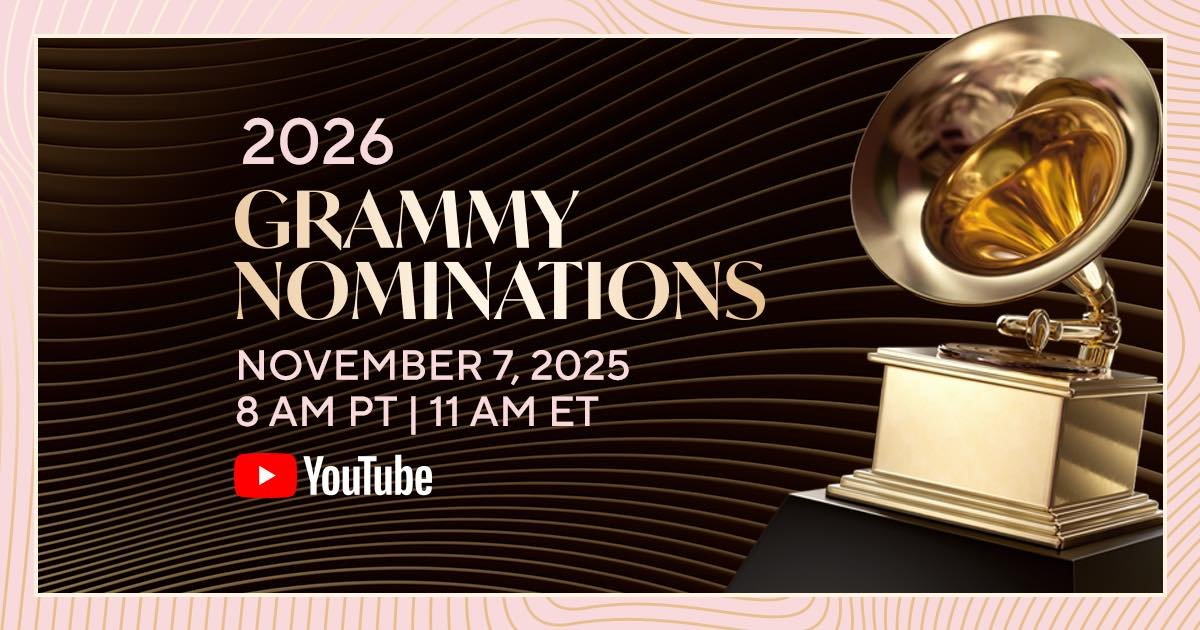 2026
GRAMMY NOMINATIONS
NOVEMBER 7, 2025
8 AM PT | 11 AM ET
YouTube